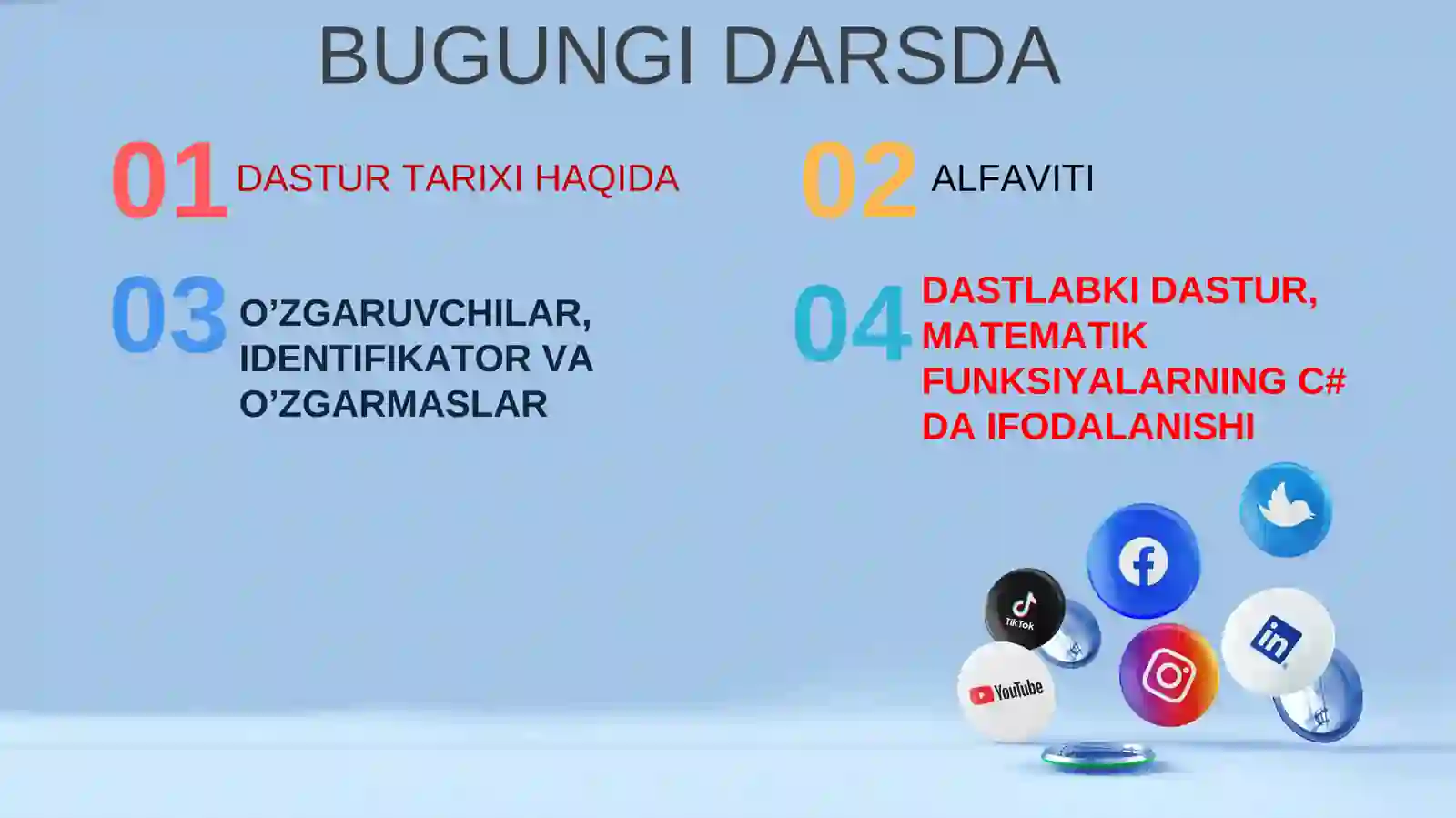 BUGUNGI DARSDA

01 DASTUR TARIXI HAQIDA

02 ALFAVITI

03 O’ZGARUVCHILAR, IDENTIFIKATOR VA O’ZGARMASLAR

04 DASTLABKI DASTUR, MATEMATIK FUNKSIYALARNING C# DA IFODALANISHI

TikTok

YouTube

in